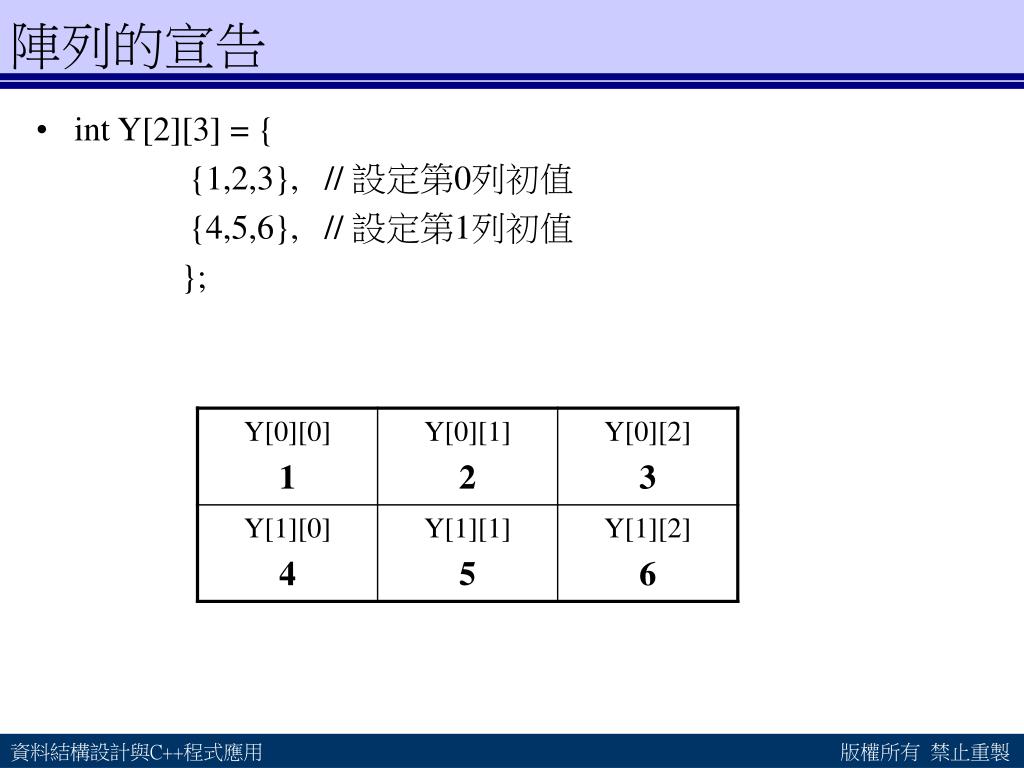 陣列的宣告

• int Y[2][3] = {
{1,2,3}, // 設定第0列初值
{4,5,6}, // 設定第1列初值
};

| Y[0][0] 1 | Y[0][1] 2 | Y[0][2] 3 |
|---|---|---|
| Y[1][0] 4 | Y[1][1] 5 | Y[1][2] 6 |

資料結構設計與C++程式應用

版權所有 禁止重製